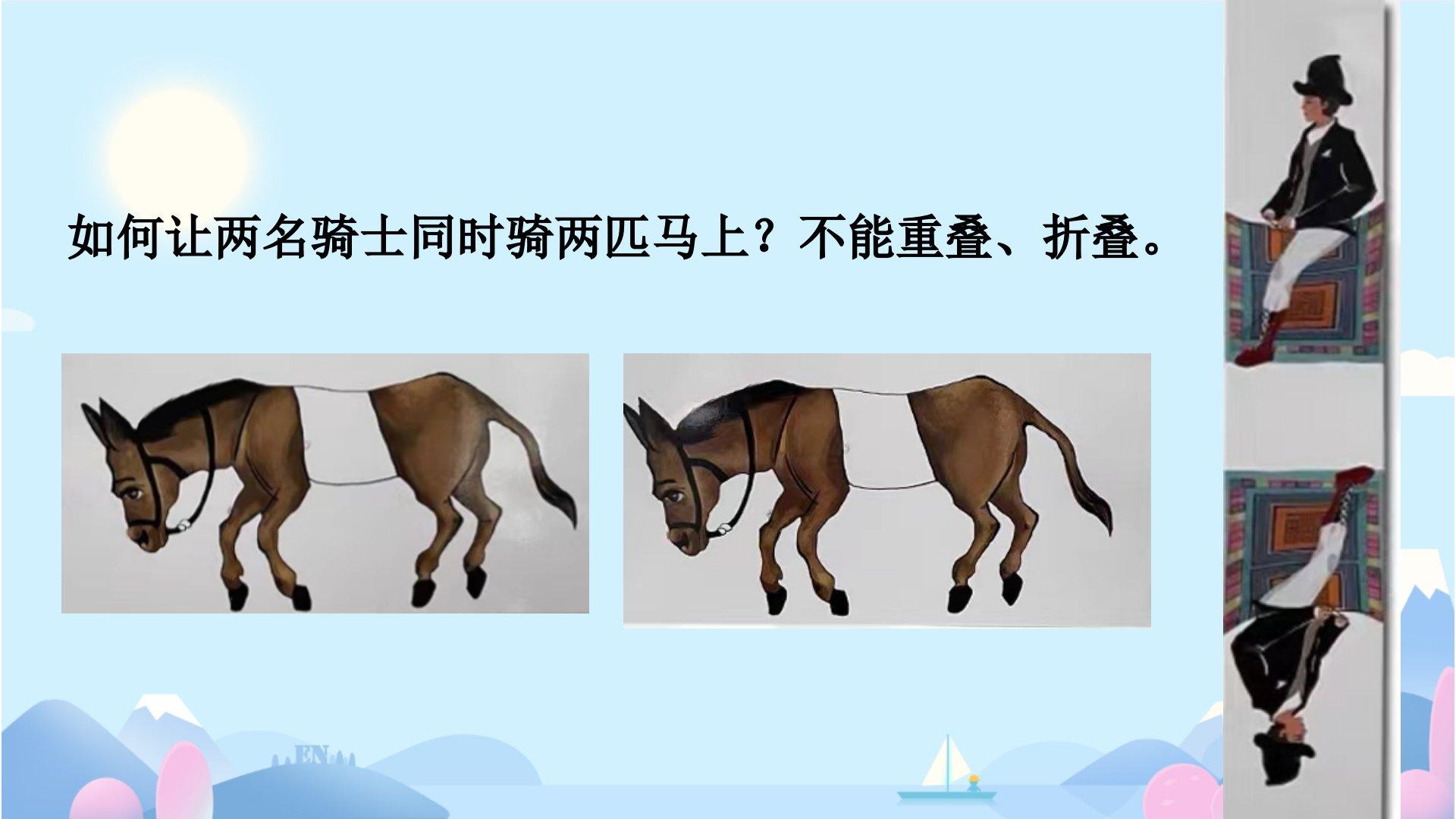 如何让两名骑士同时骑两匹马上？不能重叠、折叠。

EN